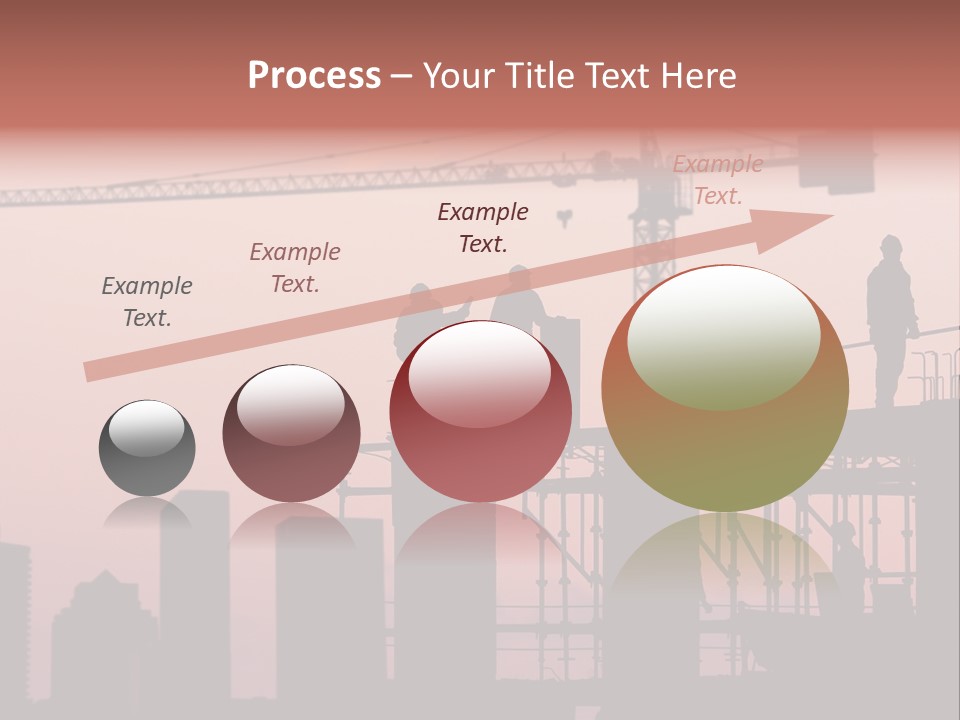 Process – Your Title Text Here

Example Text.

Example Text.

Example Text.

Example Text.